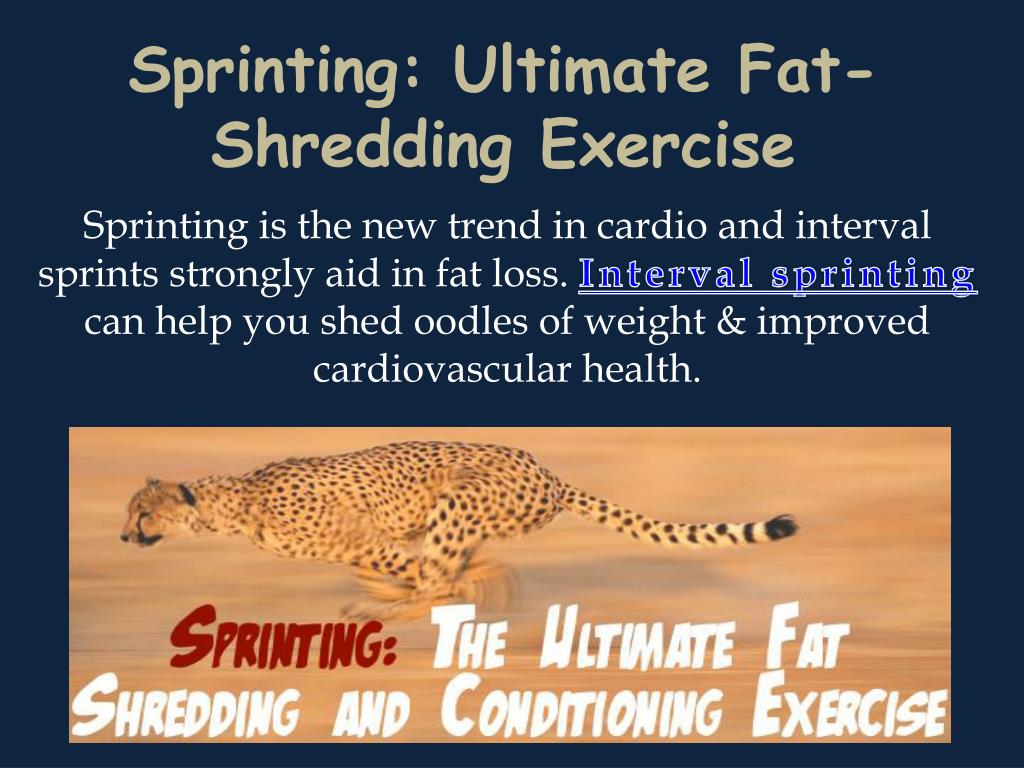 Sprinting: Ultimate Fat-Shredding Exercise

Sprinting is the new trend in cardio and interval sprints strongly aid in fat loss. Interval sprinting can help you shed oodles of weight & improved cardiovascular health.

SPRINTING: THE ULTIMATE FAT SHREDDING AND CONDITIONING EXERCISE